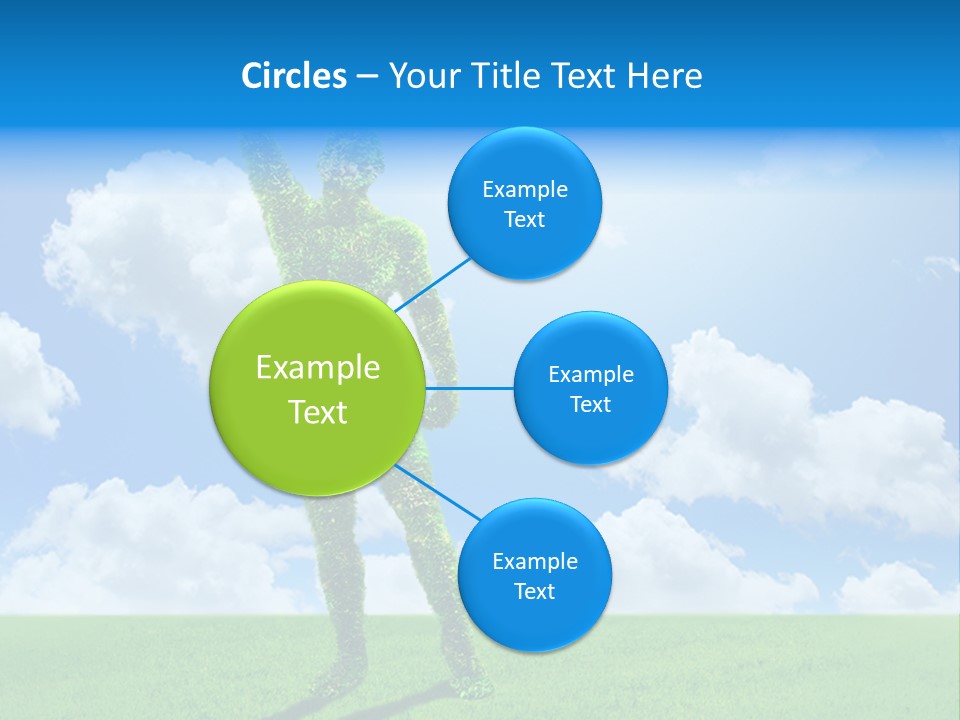 Circles – Your Title Text Here

Example Text

Example Text

Example Text

Example Text